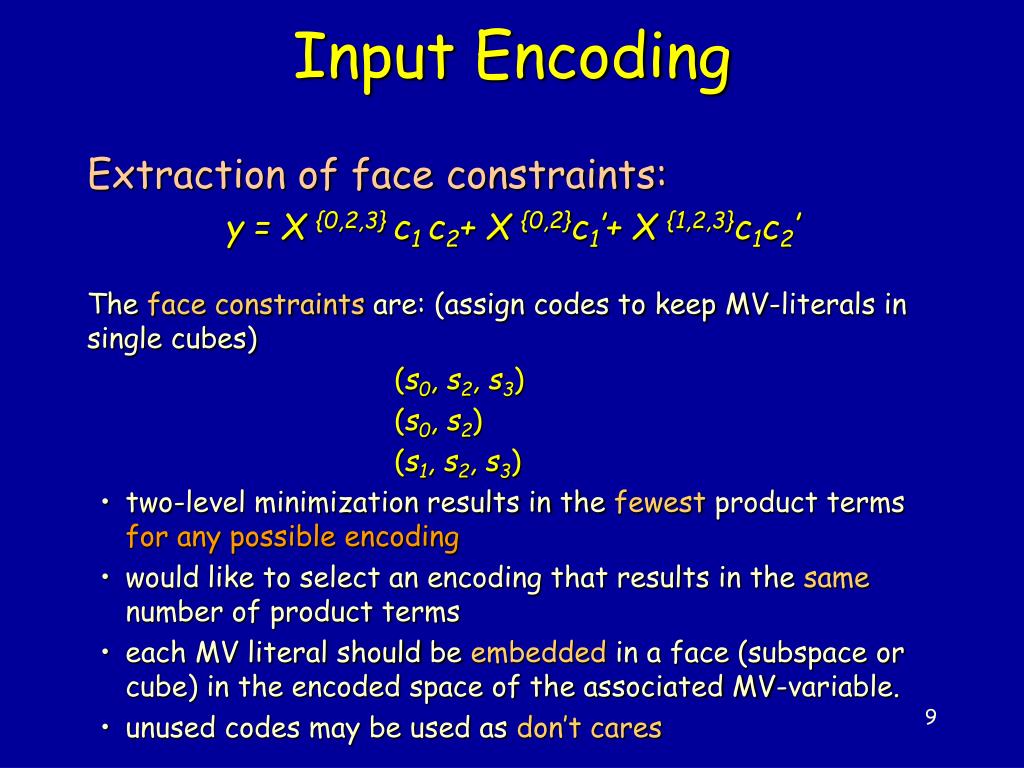 Input Encoding

Extraction of face constraints:

$y = X^{\{0,2,3\}} c_1 c_2 + X^{\{0,2\}} c_1' + X^{\{1,2,3\}} c_1 c_2'$

The face constraints are: (assign codes to keep MV-literals in single cubes)

$(s_0, s_2, s_3)$

$(s_0, s_2)$

$(s_1, s_2, s_3)$

• two-level minimization results in the fewest product terms for any possible encoding

• would like to select an encoding that results in the same number of product terms

• each MV literal should be embedded in a face (subspace or cube) in the encoded space of the associated MV-variable.

• unused codes may be used as don't cares

9